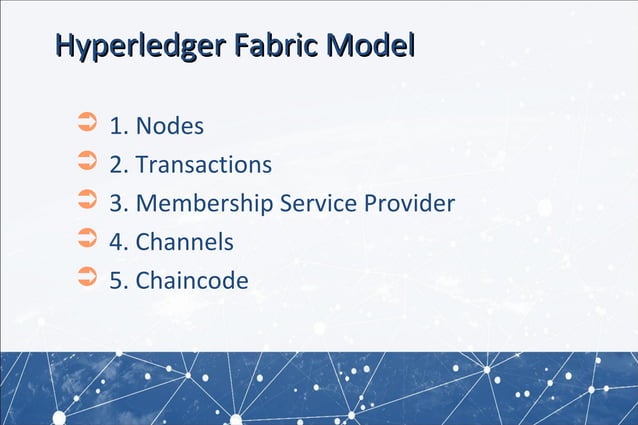 Hyperledger Fabric Model

1. Nodes
2. Transactions
3. Membership Service Provider
4. Channels
5. Chaincode